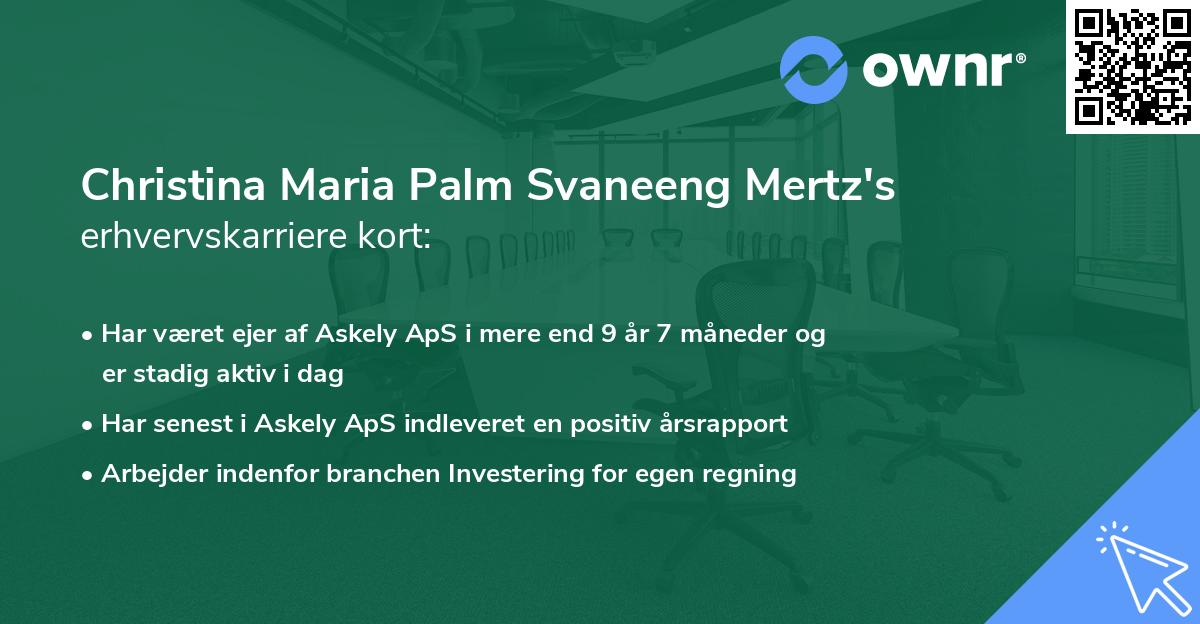 ownr®

Christina Maria Palm Svaneeng Mertz's erhvervskarriere kort:

• Har været ejer af Askely ApS i mere end 9 år 7 måneder og er stadig aktiv i dag

• Har senest i Askely ApS indleveret en positiv årsrapport

• Arbejder indenfor branchen Investering for egen regning